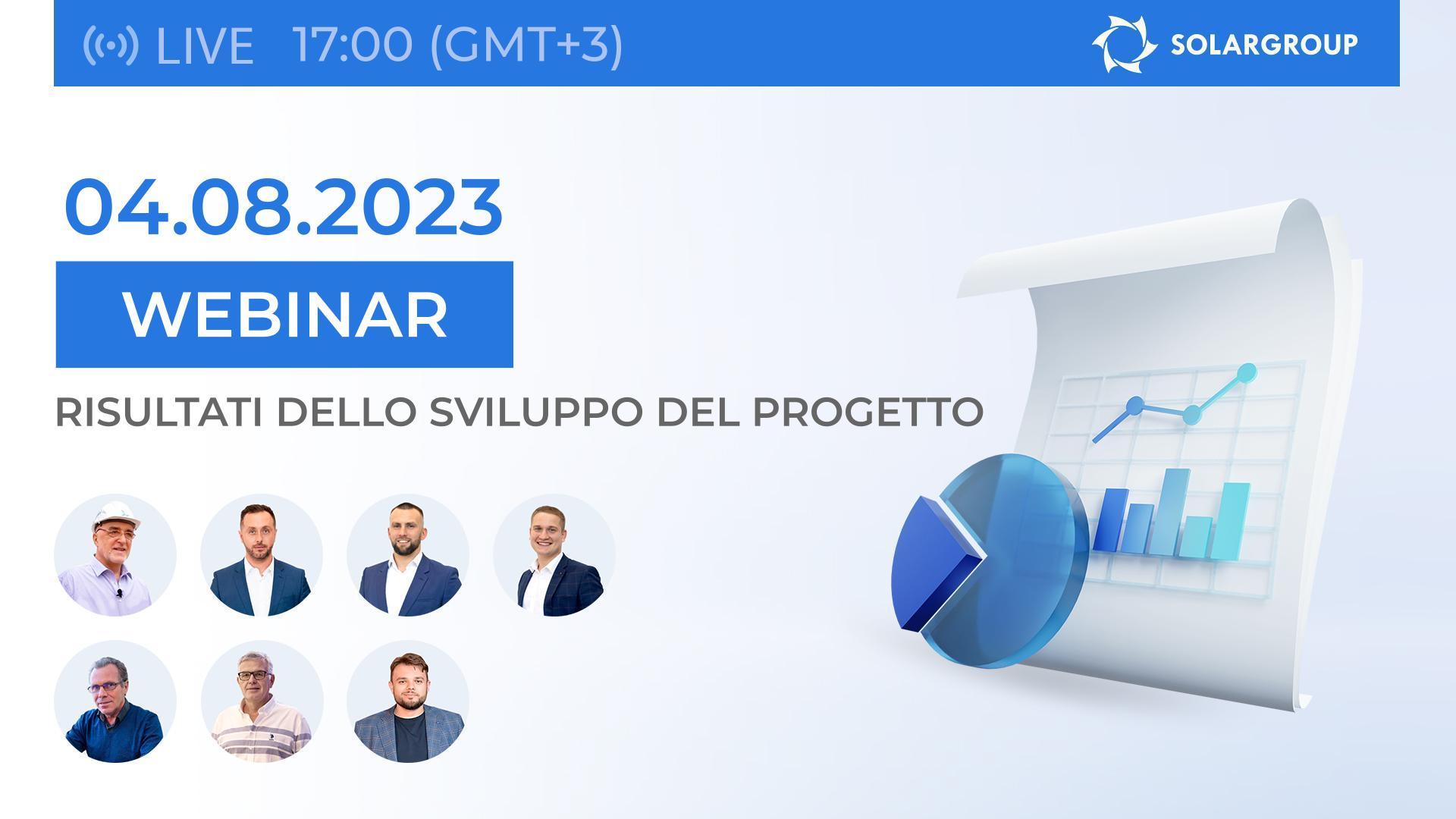 LIVE 17:00 (GMT+3)

SOLARGROUP

04.08.2023

WEBINAR

RISULTATI DELLO SVILUPPO DEL PROGETTO